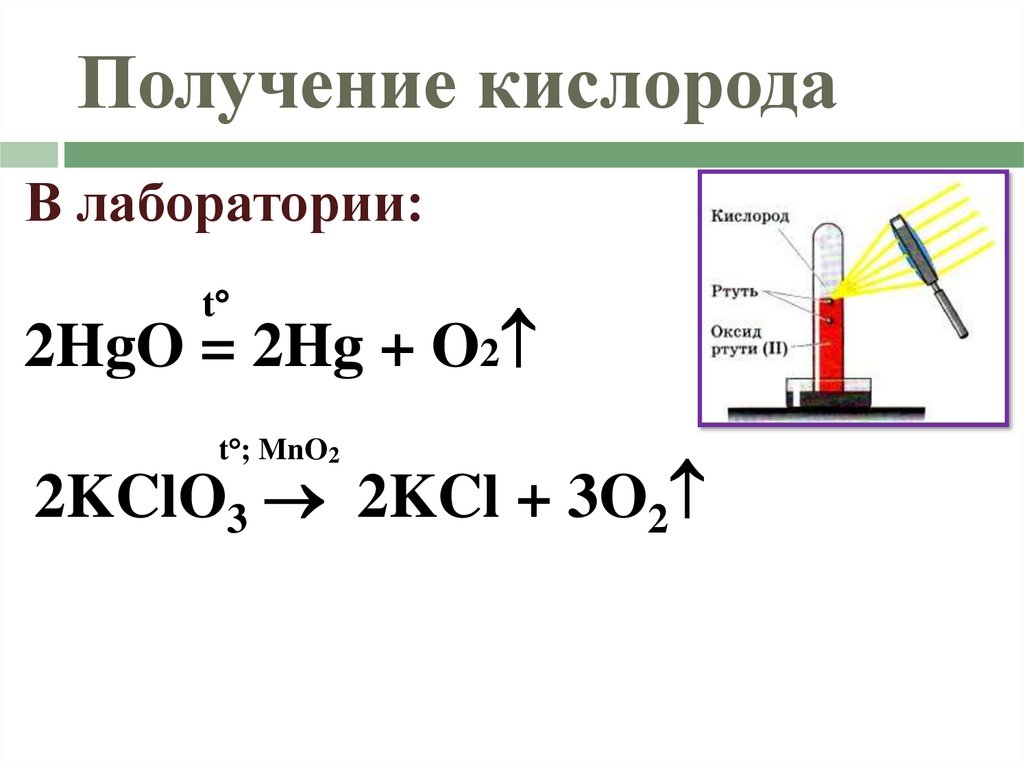 Получение кислорода

В лаборатории:

$2HgO \overset{t°}{=} 2Hg + O_2\uparrow$

$2KClO_3 \xrightarrow{t°;\ MnO_2} 2KCl + 3O_2\uparrow$

Кислород

Ртуть

Оксид ртути (II)